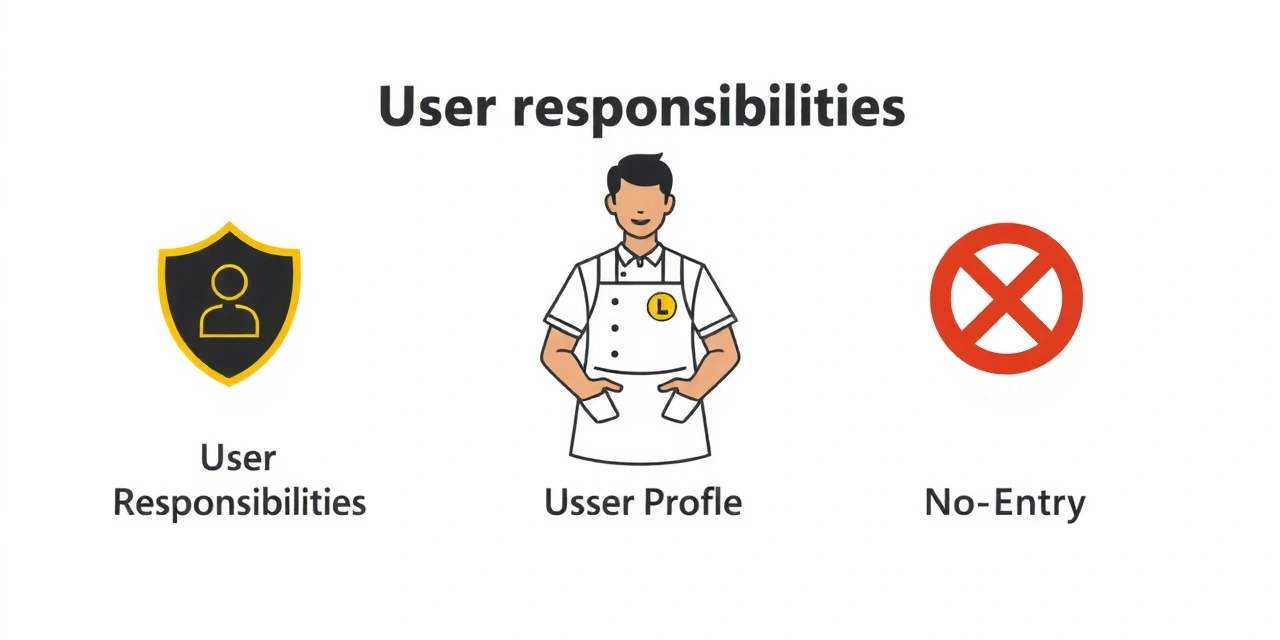 User responsibilities

L

User Responsibilities

Usser Profle

No-Entry